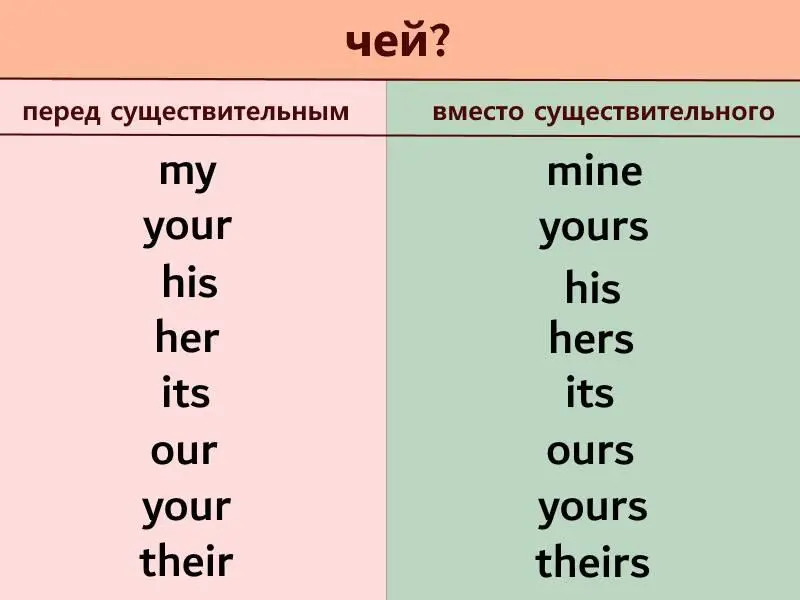 чей?

| перед существительным | вместо существительного |
|---|---|
| my | mine |
| your | yours |
| his | his |
| her | hers |
| its | its |
| our | ours |
| your | yours |
| their | theirs |